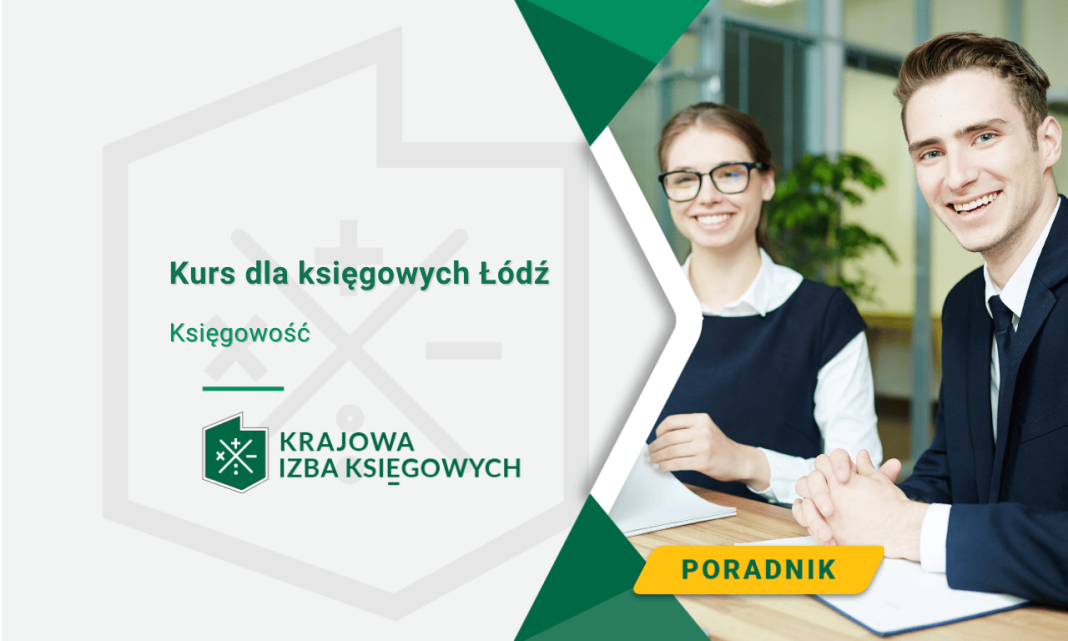 Kurs dla księgowych Łódź

Księgowość

KRAJOWA
IZBA KSIĘGOWYCH

PORADNIK